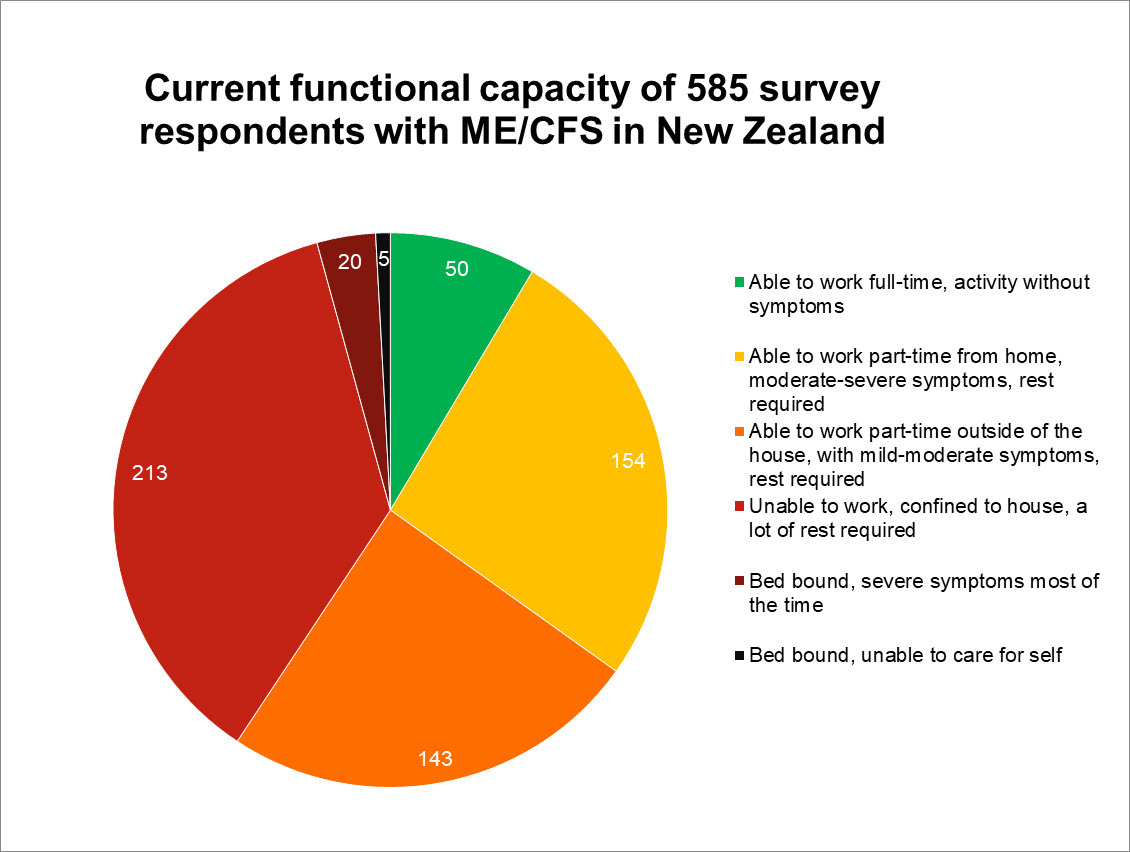 Current functional capacity of 585 survey respondents with ME/CFS in New Zealand

50
154
143
213
20
5

Able to work full-time, activity without symptoms

Able to work part-time from home, moderate-severe symptoms, rest required

Able to work part-time outside of the house, with mild-moderate symptoms, rest required

Unable to work, confined to house, a lot of rest required

Bed bound, severe symptoms most of the time

Bed bound, unable to care for self